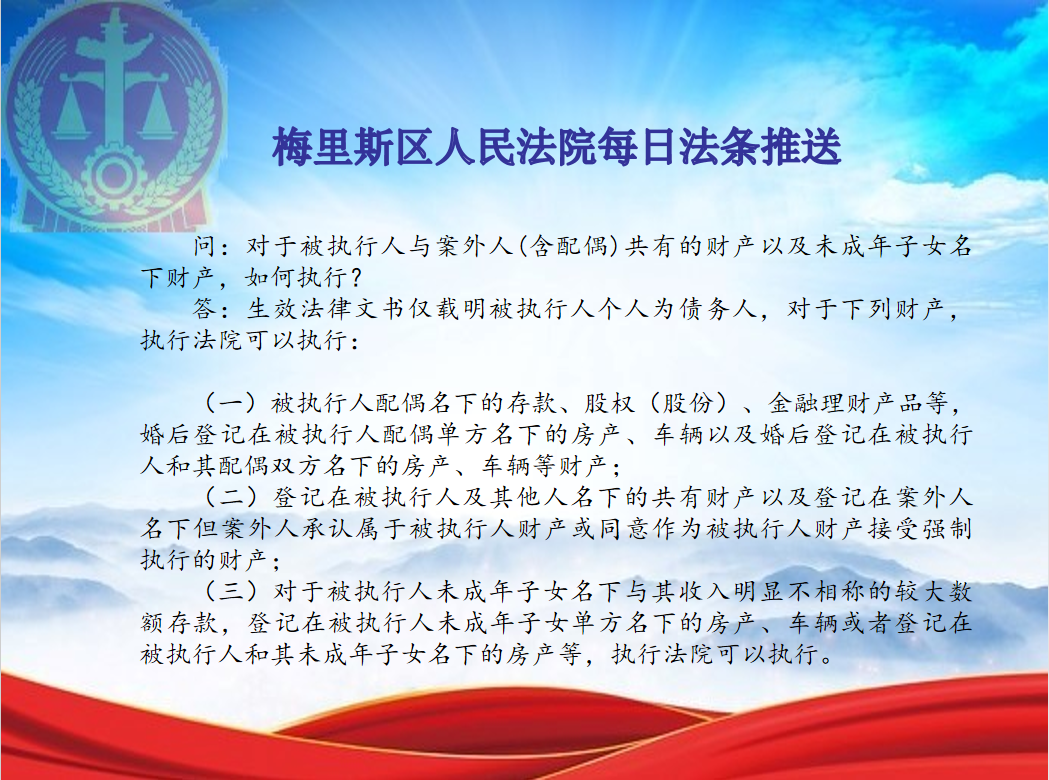 梅里斯区人民法院每日法条推送

问：对于被执行人与案外人(含配偶)共有的财产以及未成年子女名下财产，如何执行？

答：生效法律文书仅载明被执行人个人为债务人，对于下列财产，执行法院可以执行：

（一）被执行人配偶名下的存款、股权（股份）、金融理财产品等，婚后登记在被执行人配偶单方名下的房产、车辆以及婚后登记在被执行人和其配偶双方名下的房产、车辆等财产；

（二）登记在被执行人及其他人名下的共有财产以及登记在案外人名下但案外人承认属于被执行人财产或同意作为被执行人财产接受强制执行的财产；

（三）对于被执行人未成年子女名下与其收入明显不相称的较大数额存款，登记在被执行人未成年子女单方名下的房产、车辆或者登记在被执行人和其未成年子女名下的房产等，执行法院可以执行。